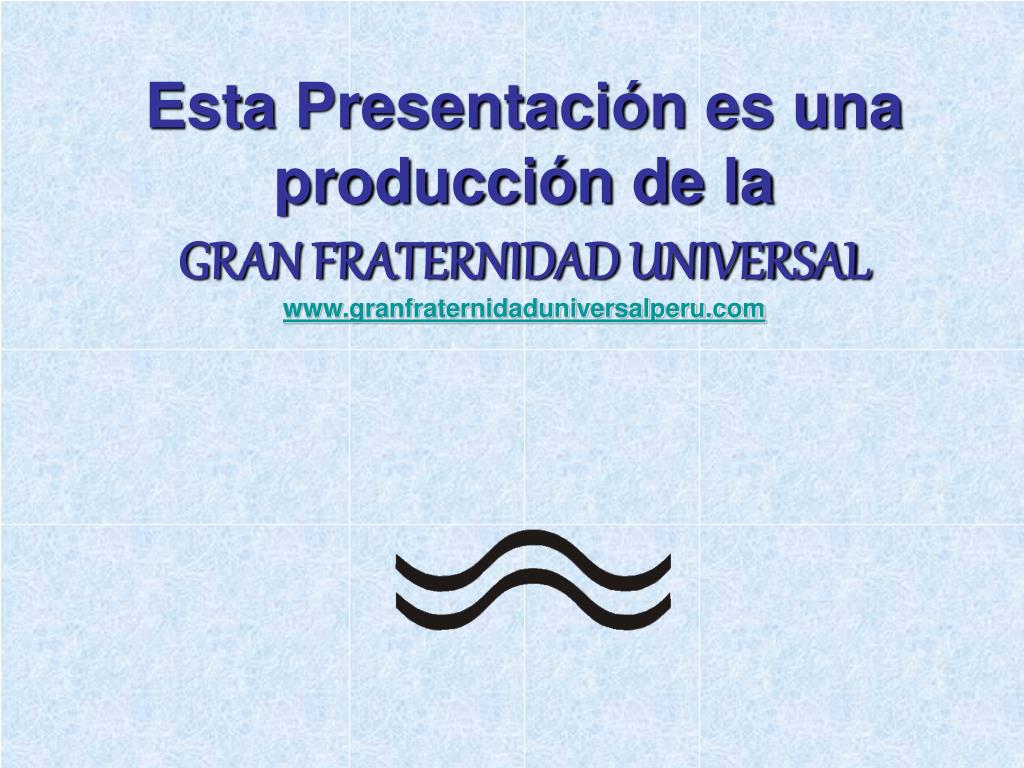 Esta Presentación es una producción de la

GRAN FRATERNIDAD UNIVERSAL

www.granfraternidaduniversalperu.com